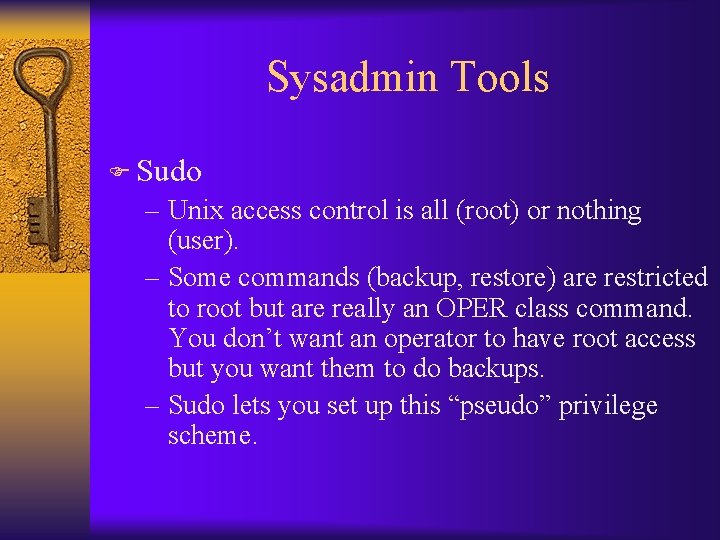 Sysadmin Tools

Sudo

– Unix access control is all (root) or nothing (user).

– Some commands (backup, restore) are restricted to root but are really an OPER class command. You don’t want an operator to have root access but you want them to do backups.

– Sudo lets you set up this “pseudo” privilege scheme.